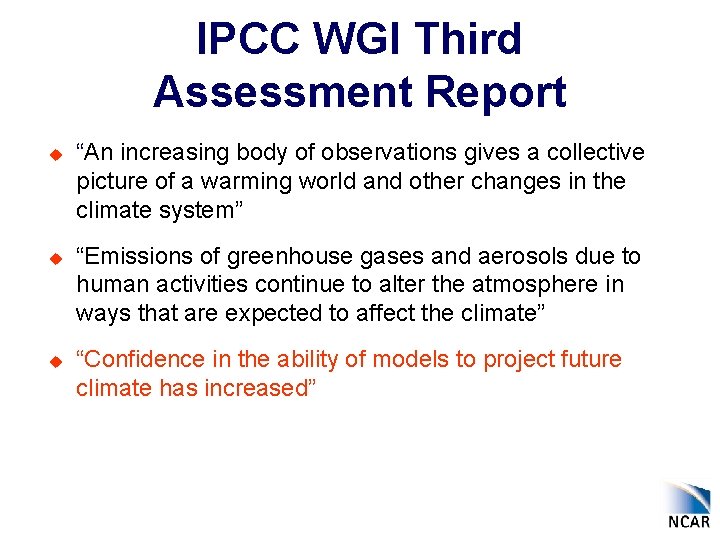 IPCC WGI Third Assessment Report

“An increasing body of observations gives a collective picture of a warming world and other changes in the climate system”

“Emissions of greenhouse gases and aerosols due to human activities continue to alter the atmosphere in ways that are expected to affect the climate”

“Confidence in the ability of models to project future climate has increased”

NCAR